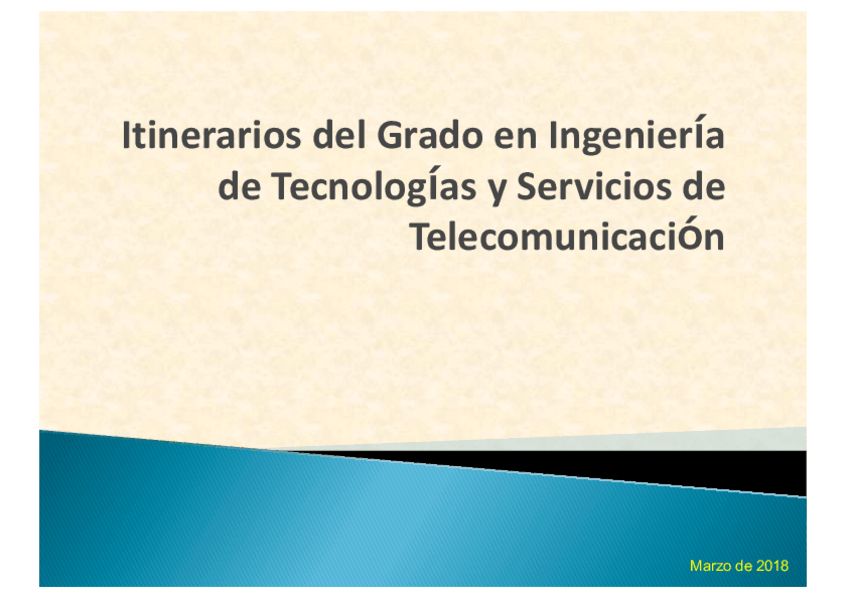 Itinerarios del Grado en Ingeniería de Tecnologías y Servicios de Telecomunicación

Marzo de 2018